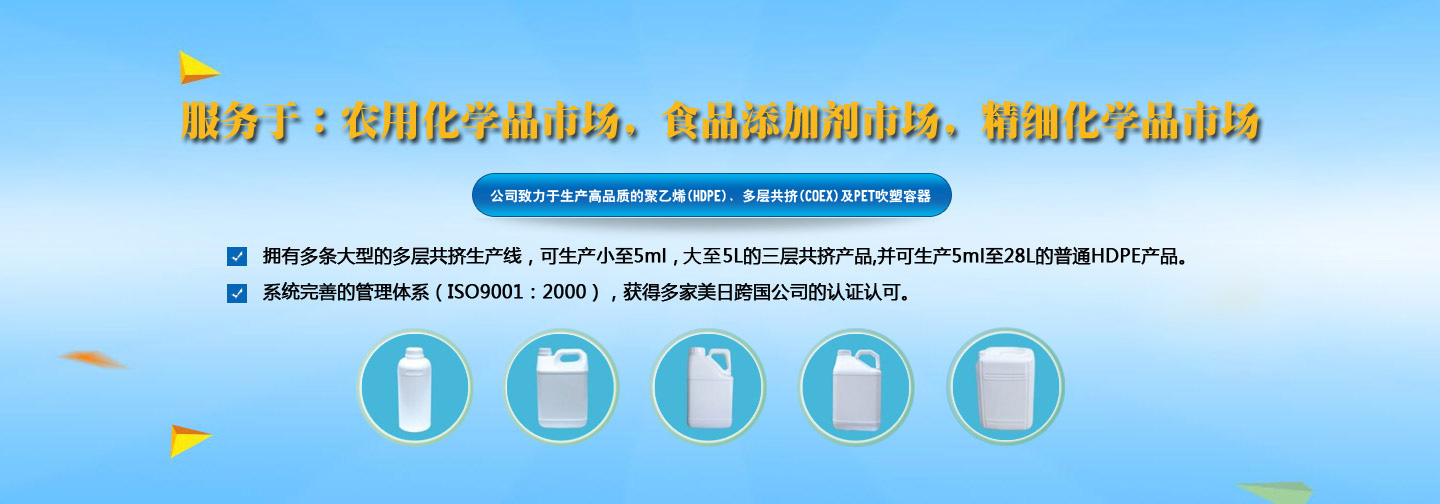 服务于：农用化学品市场，食品添加剂市场，精细化学品市场

公司致力于生产高品质的聚乙烯(HDPE)、多层共挤(COEX)及PET吹塑容器

拥有多条大型的多层共挤生产线，可生产小至5ml，大至5L的三层共挤产品,并可生产5ml至28L的普通HDPE产品。

系统完善的管理体系（ISO9001：2000），获得多家美日跨国公司的认证认可。